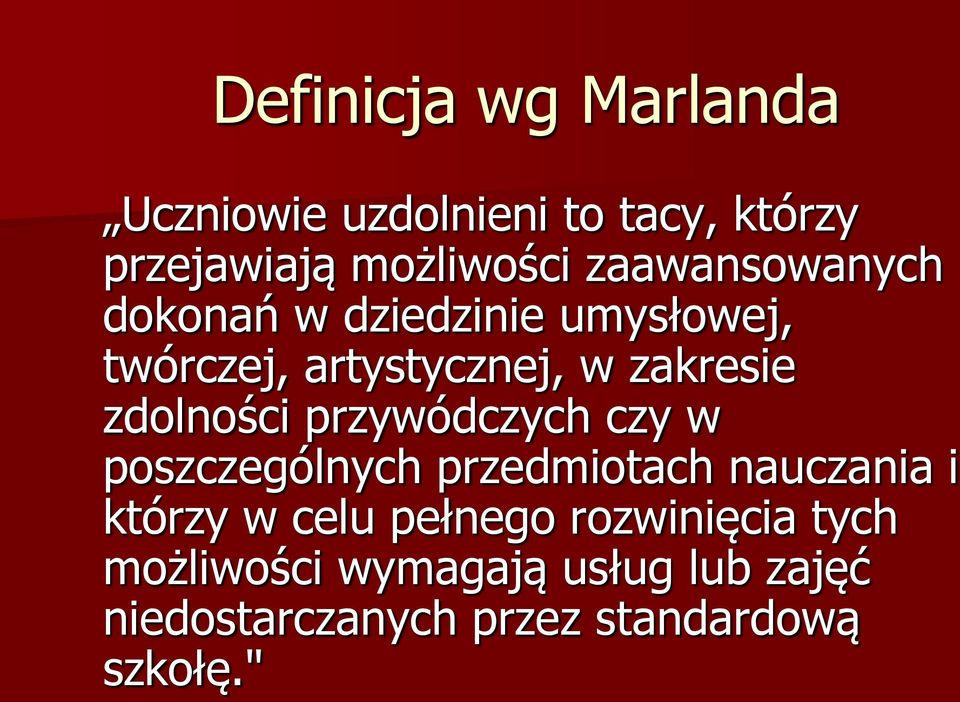 Definicja wg Marlanda

„Uczniowie uzdolnieni to tacy, którzy przejawiają możliwości zaawansowanych dokonań w dziedzinie umysłowej, twórczej, artystycznej, w zakresie zdolności przywódczych czy w poszczególnych przedmiotach nauczania i którzy w celu pełnego rozwinięcia tych możliwości wymagają usług lub zajęć niedostarczanych przez standardową szkołę."